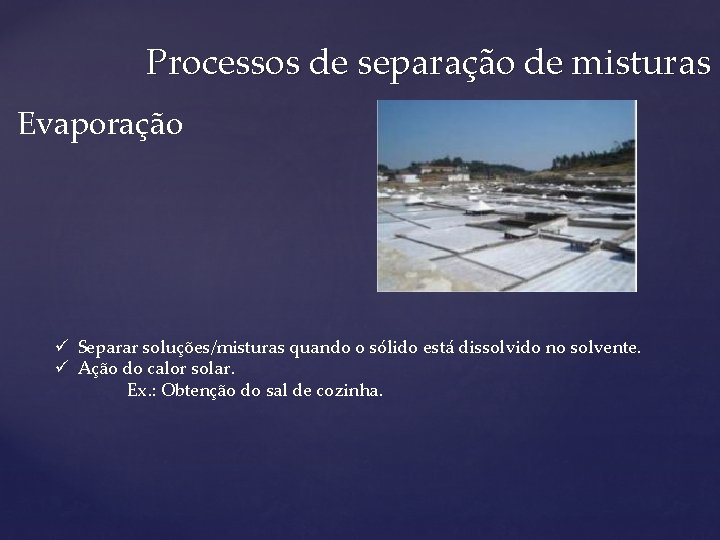 Processos de separação de misturas

Evaporação

✓ Separar soluções/misturas quando o sólido está dissolvido no solvente.
✓ Ação do calor solar.
Ex.: Obtenção do sal de cozinha.